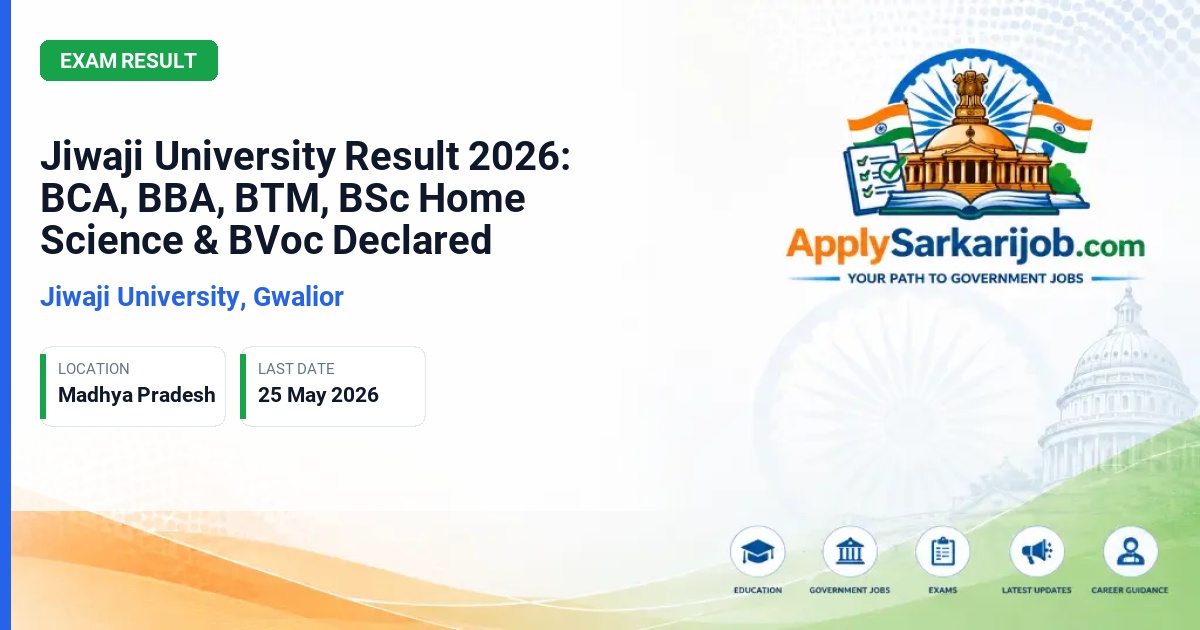 EXAM RESULT

Jiwaji University Result 2026: BCA, BBA, BTM, BSc Home Science & BVoc Declared

Jiwaji University, Gwalior

LOCATION
Madhya Pradesh

LAST DATE
25 May 2026

ApplySarkarijob.com
YOUR PATH TO GOVERNMENT JOBS

EDUCATION
GOVERNMENT JOBS
EXAMS
LATEST UPDATES
CAREER GUIDANCE